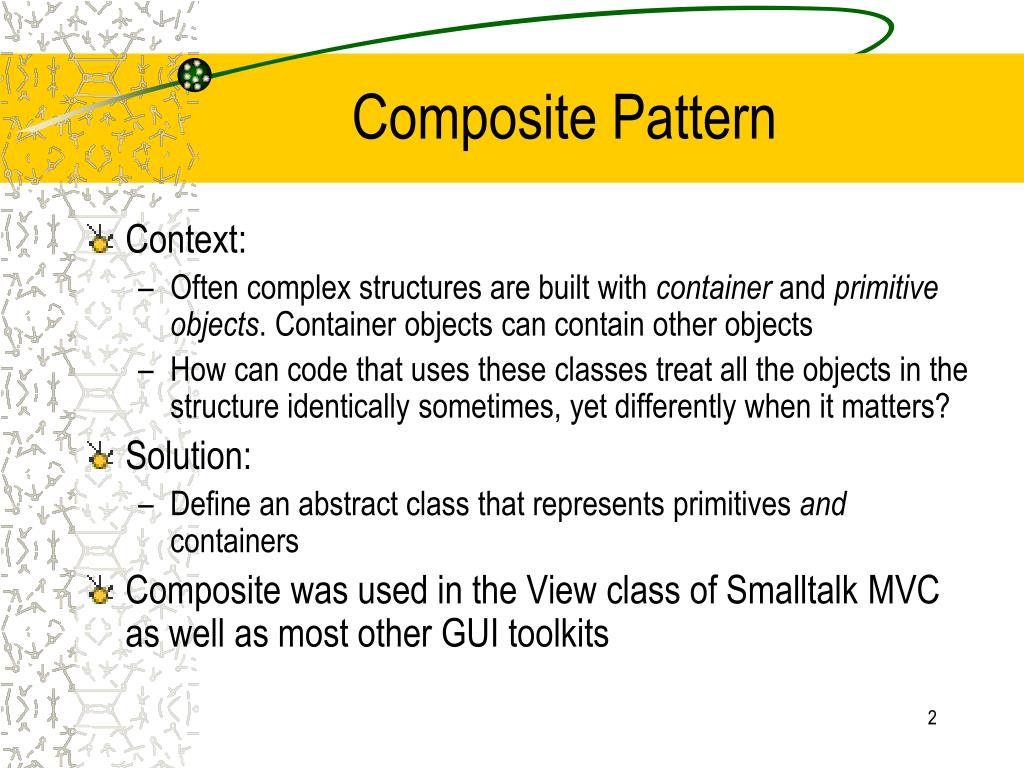 Composite Pattern

Context:

– Often complex structures are built with container and primitive objects. Container objects can contain other objects

– How can code that uses these classes treat all the objects in the structure identically sometimes, yet differently when it matters?

Solution:

– Define an abstract class that represents primitives and containers

Composite was used in the View class of Smalltalk MVC as well as most other GUI toolkits

2